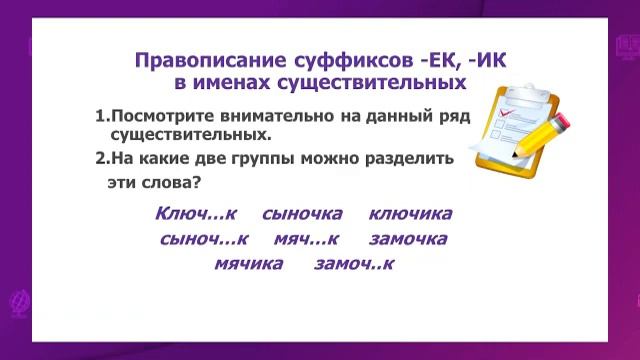 Правописание суффиксов -ЕК, -ИК в именах существительных

1.Посмотрите внимательно на данный ряд существительных.

2.На какие две группы можно разделить эти слова?

Ключ…к сыночка ключика
сыноч…к мяч…к замочка
мячика замоч..к